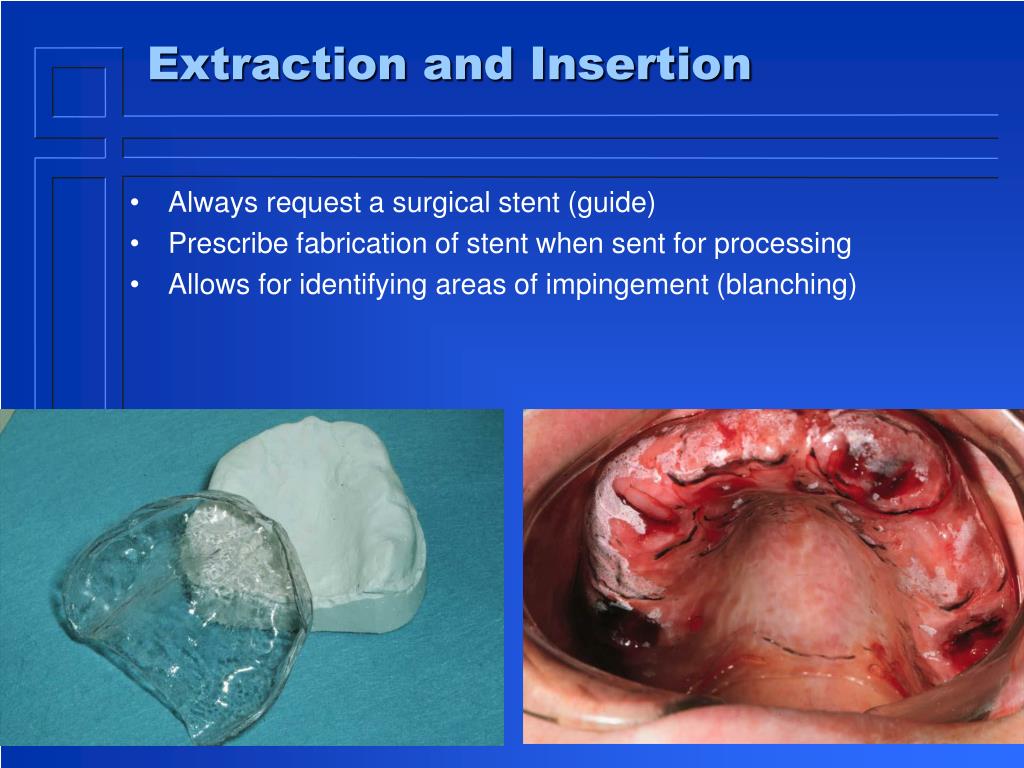 Extraction and Insertion

• Always request a surgical stent (guide)
• Prescribe fabrication of stent when sent for processing
• Allows for identifying areas of impingement (blanching)